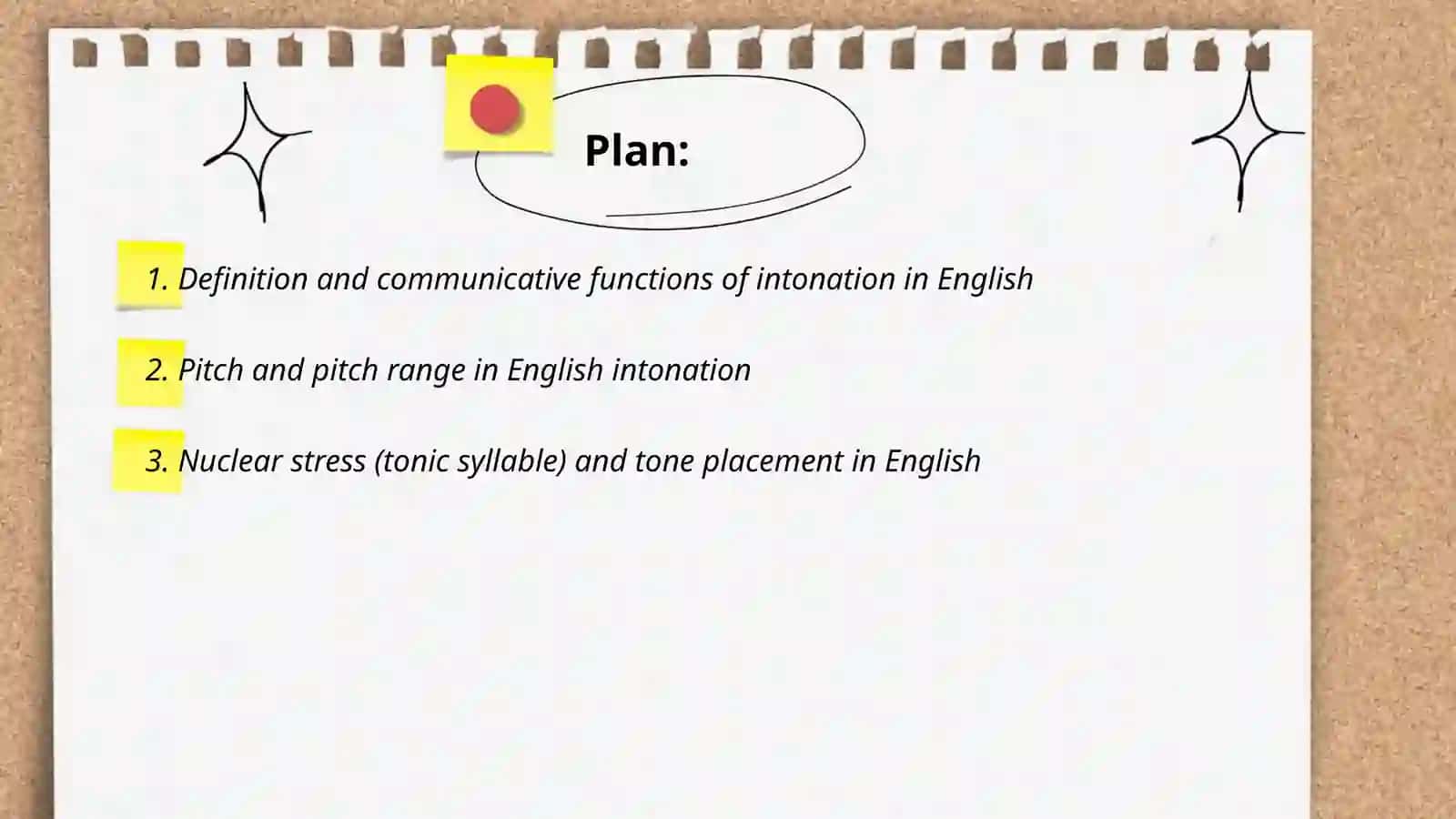 Plan:

1. Definition and communicative functions of intonation in English

2. Pitch and pitch range in English intonation

3. Nuclear stress (tonic syllable) and tone placement in English